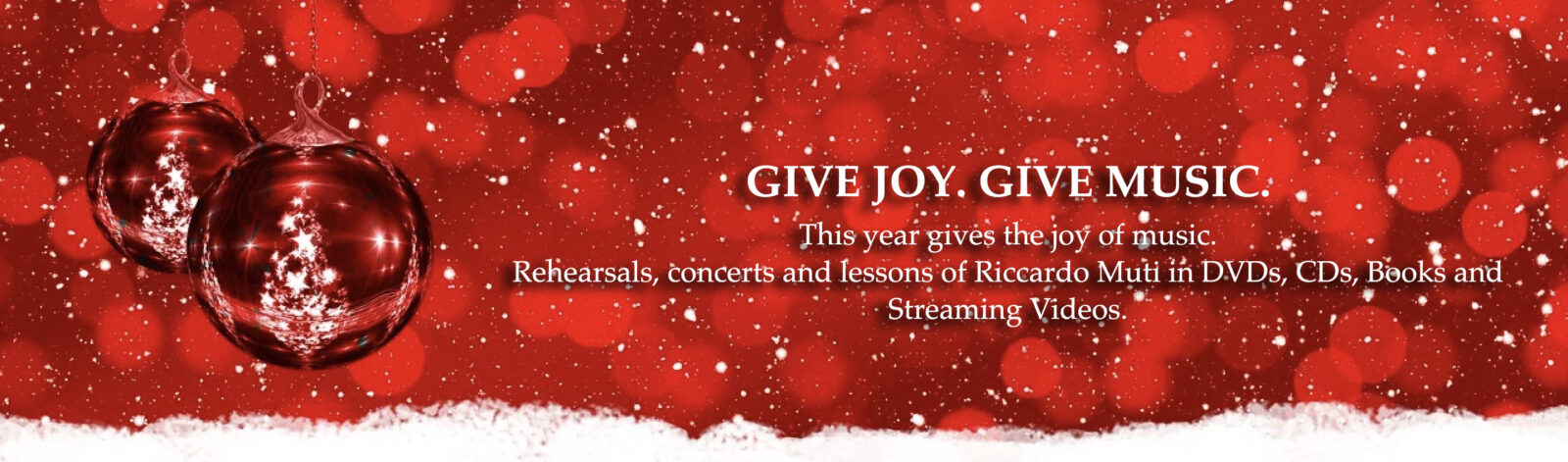 GIVE JOY. GIVE MUSIC.

This year gives the joy of music.
Rehearsals, concerts and lessons of Riccardo Muti in DVDs, CDs, Books and Streaming Videos.